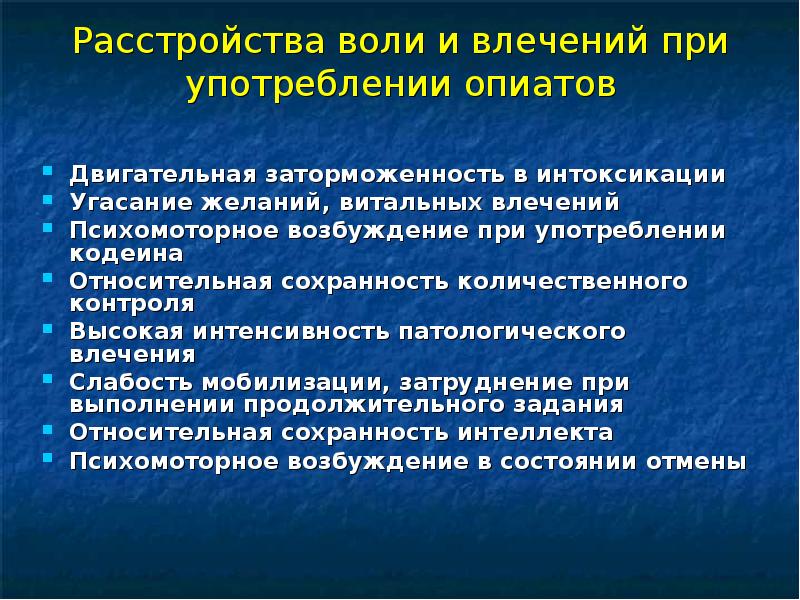 Расстройства воли и влечений при употреблении опиатов

- Двигательная заторможенность в интоксикации
- Угасание желаний, витальных влечений
- Психомоторное возбуждение при употреблении кодеина
- Относительная сохранность количественного контроля
- Высокая интенсивность патологического влечения
- Слабость мобилизации, затруднение при выполнении продолжительного задания
- Относительная сохранность интеллекта
- Психомоторное возбуждение в состоянии отмены